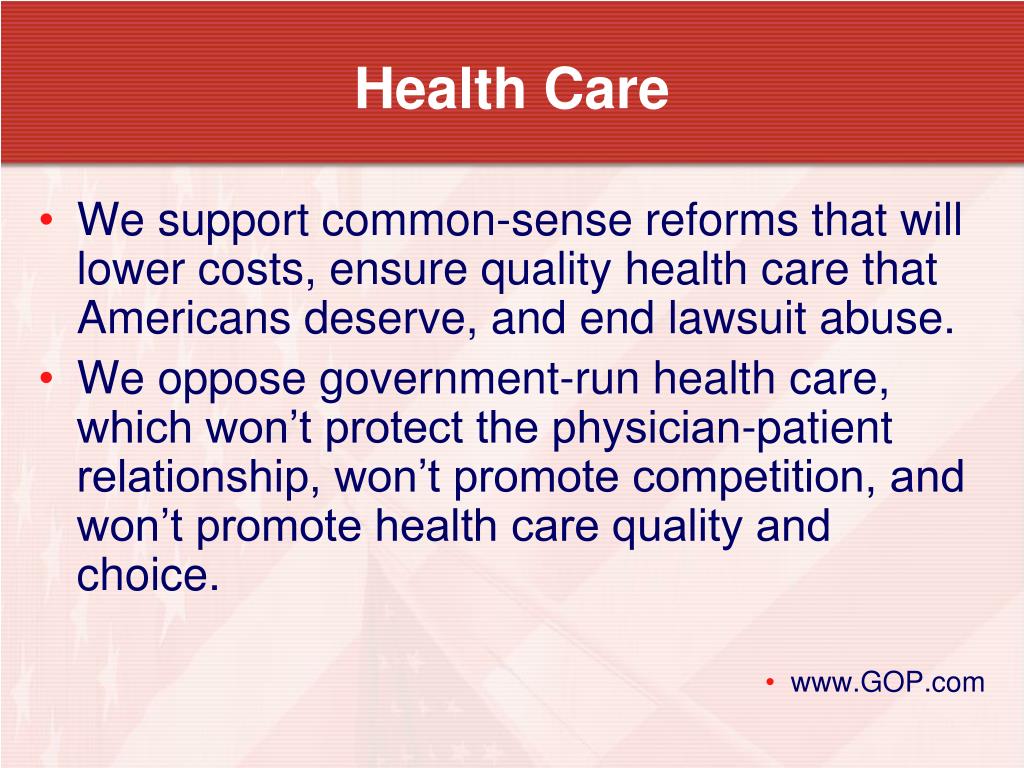 Health Care

• We support common-sense reforms that will lower costs, ensure quality health care that Americans deserve, and end lawsuit abuse.
• We oppose government-run health care, which won’t protect the physician-patient relationship, won’t promote competition, and won’t promote health care quality and choice.

• www.GOP.com